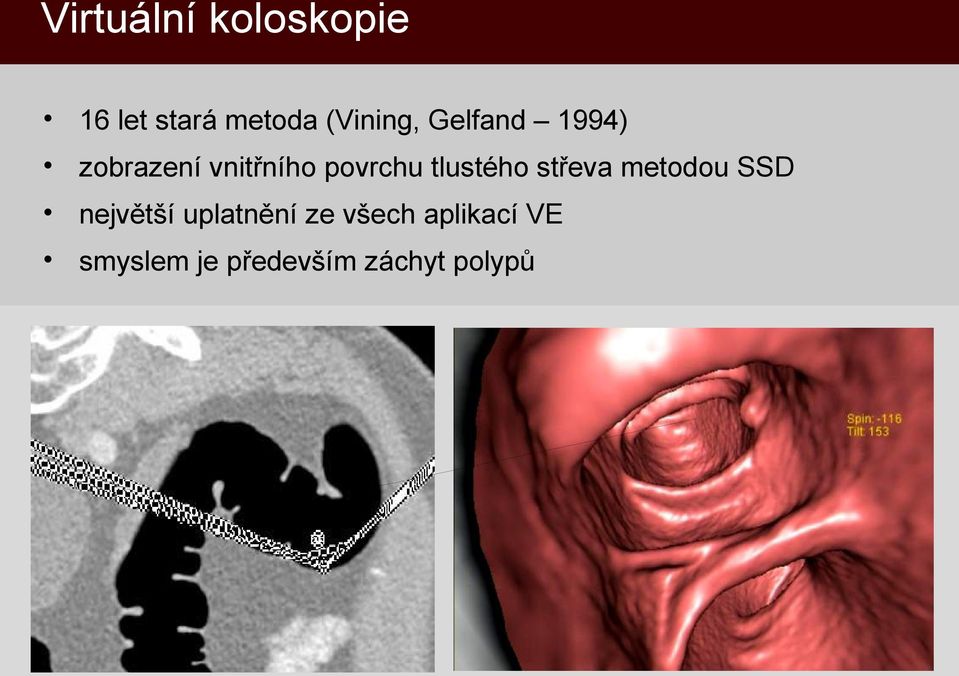 Virtuální koloskopie

• 16 let stará metoda (Vining, Gelfand – 1994)
• zobrazení vnitřního povrchu tlustého střeva metodou SSD
• největší uplatnění ze všech aplikací VE
• smyslem je především záchyt polypů

Spin: -116
Tilt: 153